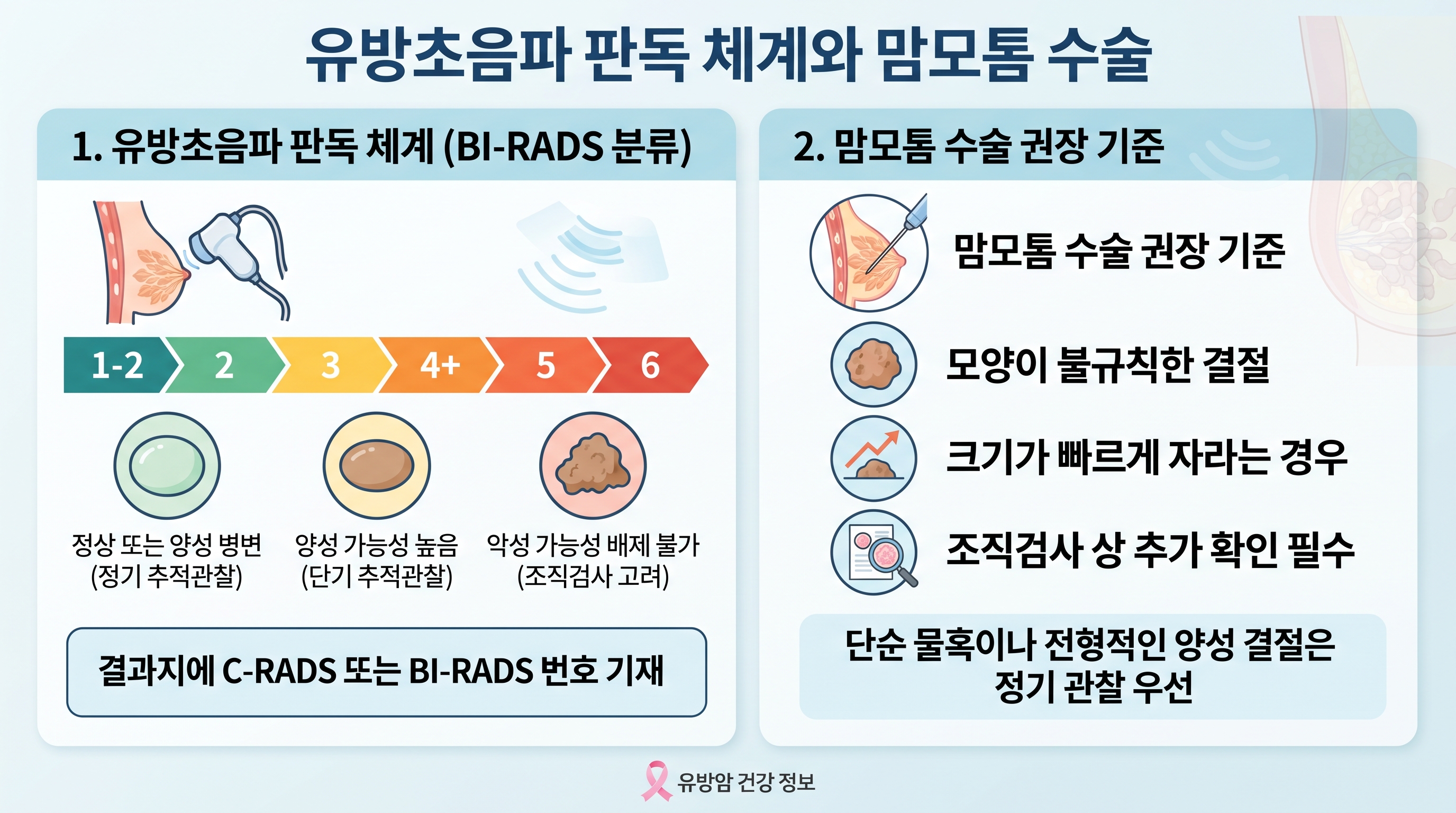 유방초음파 판독 체계와 맘모톰 수술

1. 유방초음파 판독 체계 (BI-RADS 분류)

1-2
2
3
4+
5
6

정상 또는 양성 병변 (정기 추적관찰)

양성 가능성 높음 (단기 추적관찰)

악성 가능성 배제 불가 (조직검사 고려)

결과지에 C-RADS 또는 BI-RADS 번호 기재

2. 맘모톰 수술 권장 기준

맘모톰 수술 권장 기준

모양이 불규칙한 결절

크기가 빠르게 자라는 경우

조직검사 상 추가 확인 필수

단순 물혹이나 전형적인 양성 결절은 정기 관찰 우선

유방암 건강 정보